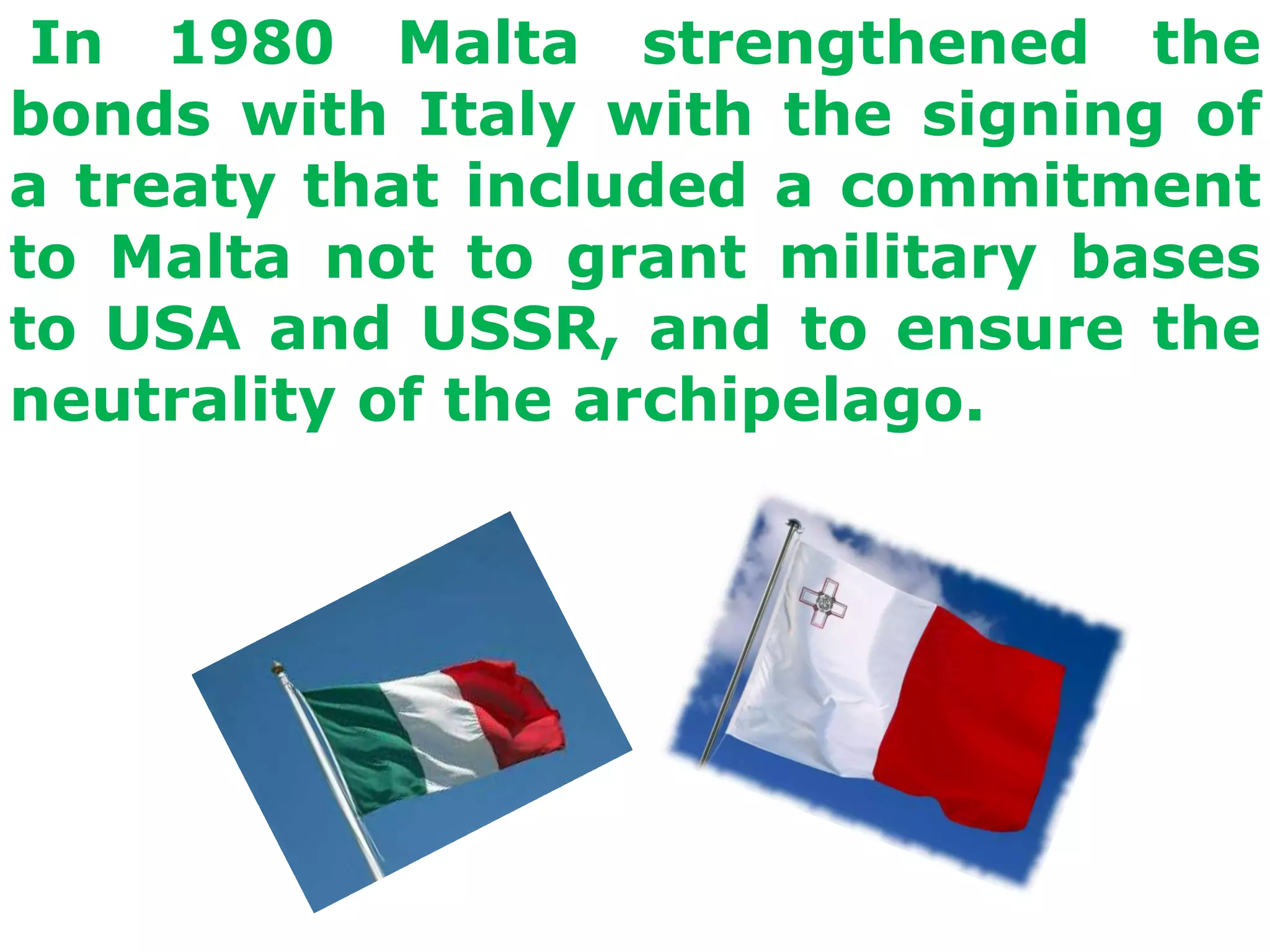 In 1980 Malta strengthened the bonds with Italy with the signing of a treaty that included a commitment to Malta not to grant military bases to USA and USSR, and to ensure the neutrality of the archipelago.